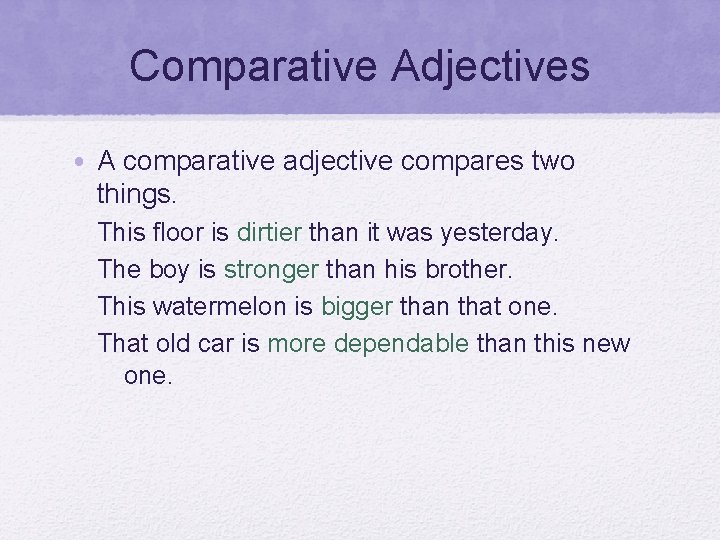 Comparative Adjectives

• A comparative adjective compares two things.

This floor is dirtier than it was yesterday.

The boy is stronger than his brother.

This watermelon is bigger than that one.

That old car is more dependable than this new one.